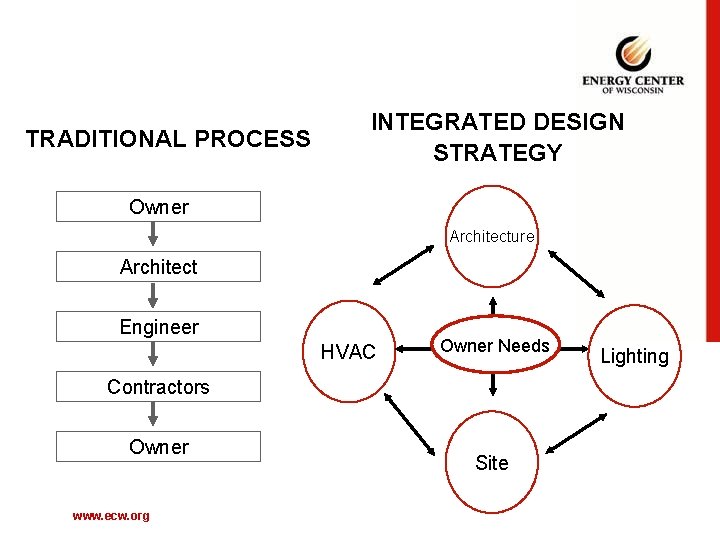 ENERGY CENTER
OF WISCONSIN

TRADITIONAL PROCESS

Owner

Architect

Engineer

Contractors

Owner

INTEGRATED DESIGN STRATEGY

Architecture

HVAC

Owner Needs

Lighting

Site

www.ecw.org